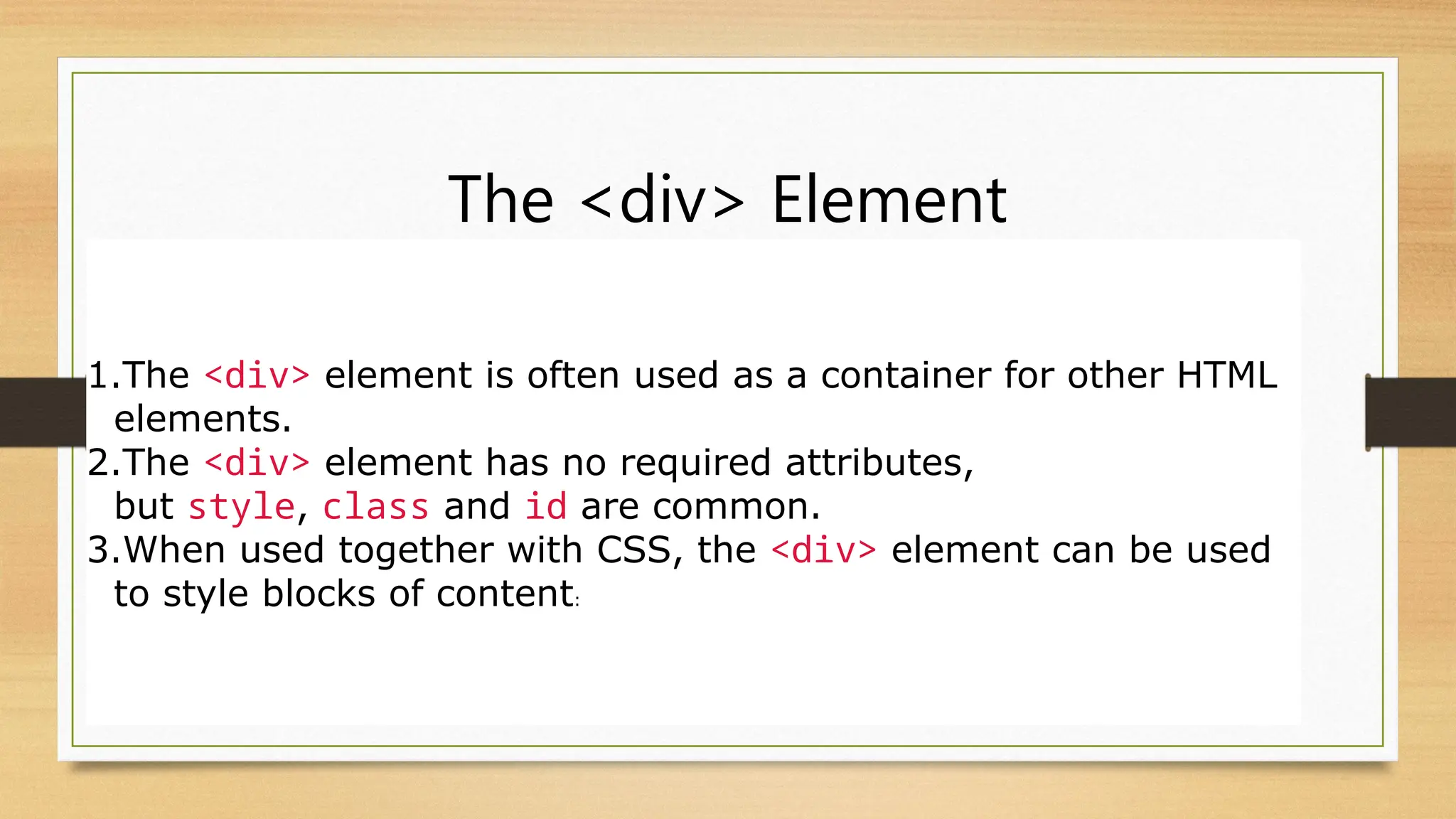 The <div> Element

1.The <div> element is often used as a container for other HTML elements.
2.The <div> element has no required attributes, but style, class and id are common.
3.When used together with CSS, the <div> element can be used to style blocks of content: